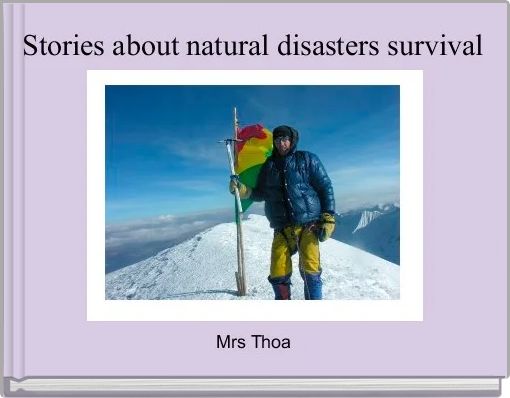 Stories about natural disasters survival

Mrs Thoa